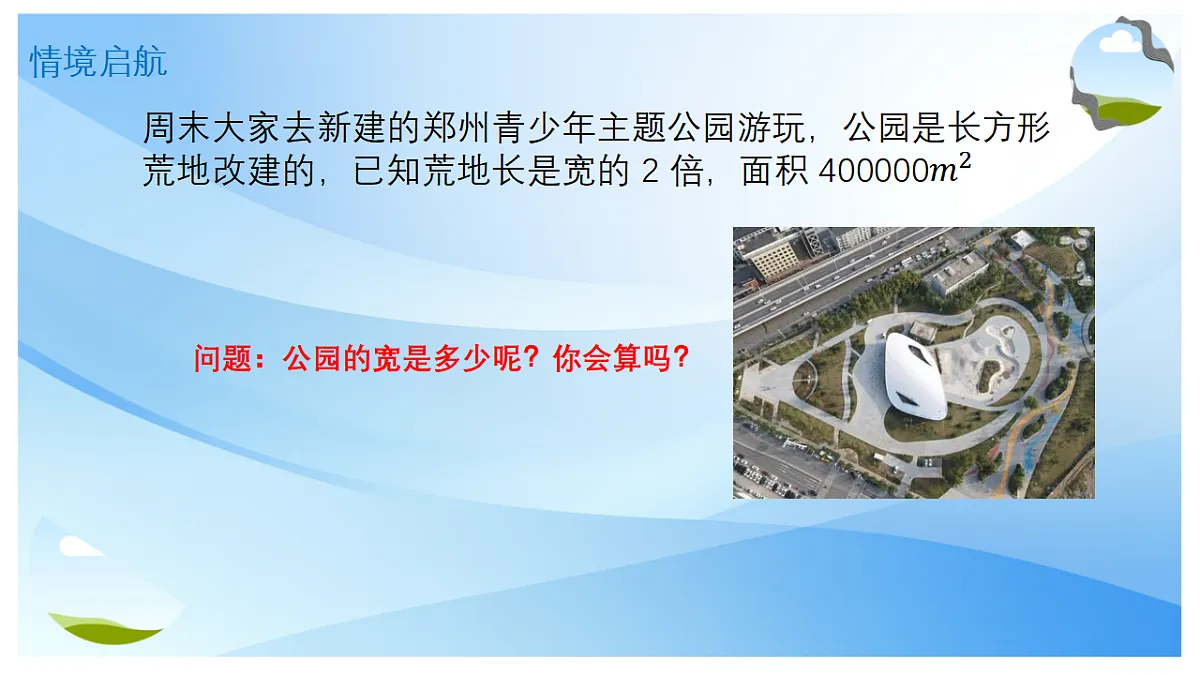 情境启航

周末大家去新建的郑州青少年主题公园游玩，公园是长方形荒地改建的，已知荒地长是宽的 2 倍，面积 $400000m^2$

问题：公园的宽是多少呢？你会算吗？